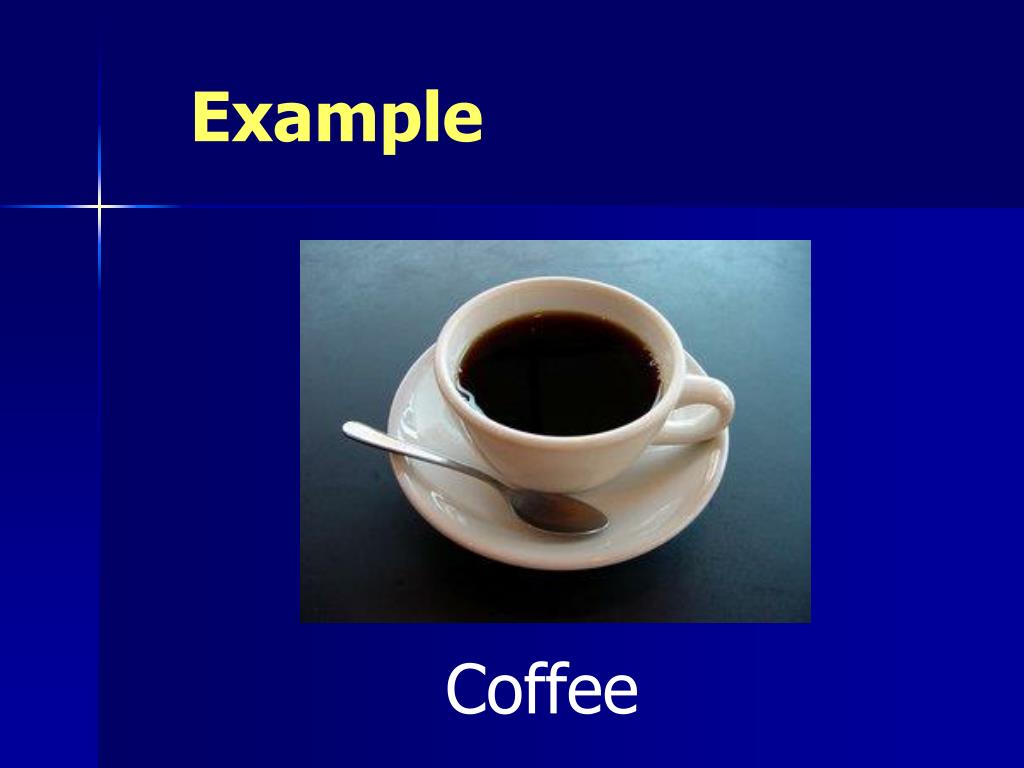 Example

Coffee